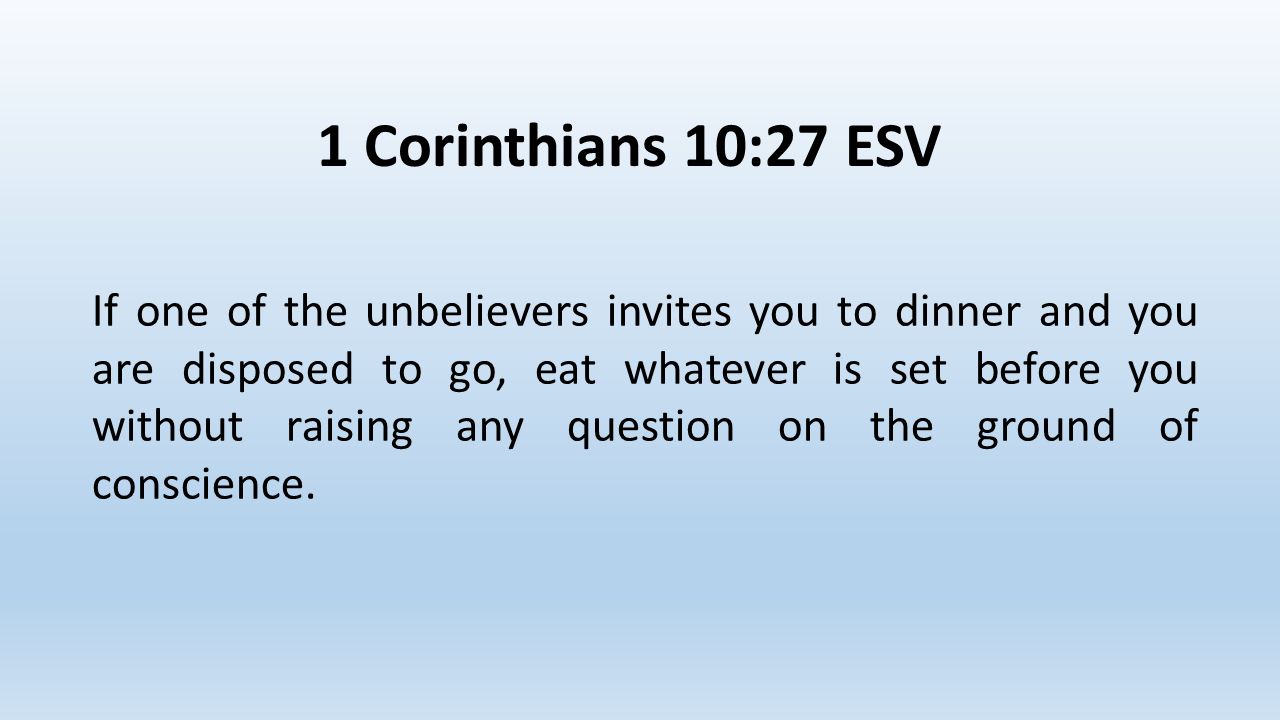 1 Corinthians 10:27 ESV

If one of the unbelievers invites you to dinner and you are disposed to go, eat whatever is set before you without raising any question on the ground of conscience.